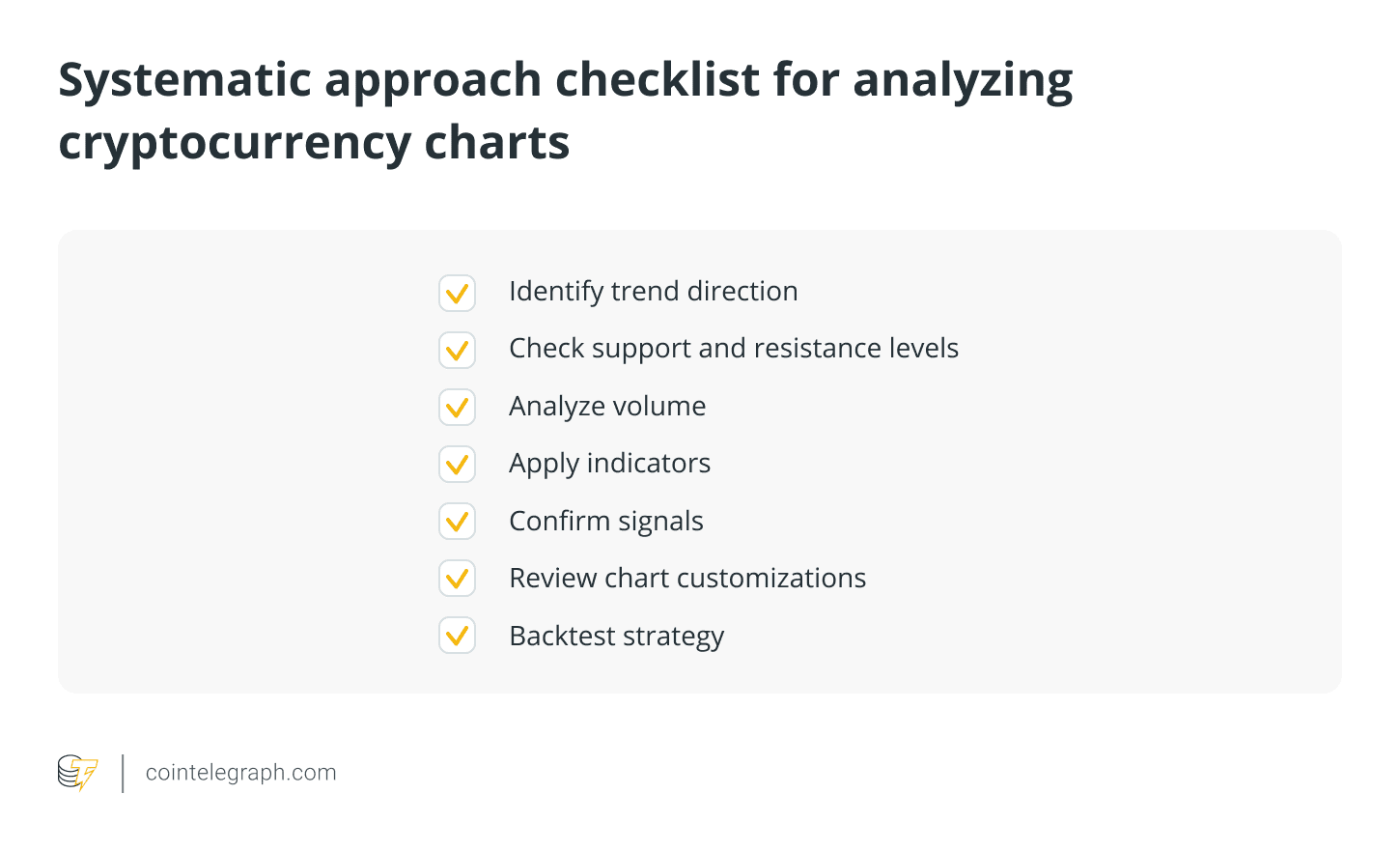 Systematic approach checklist for analyzing cryptocurrency charts

Identify trend direction
Check support and resistance levels
Analyze volume
Apply indicators
Confirm signals
Review chart customizations
Backtest strategy

cointelegraph.com